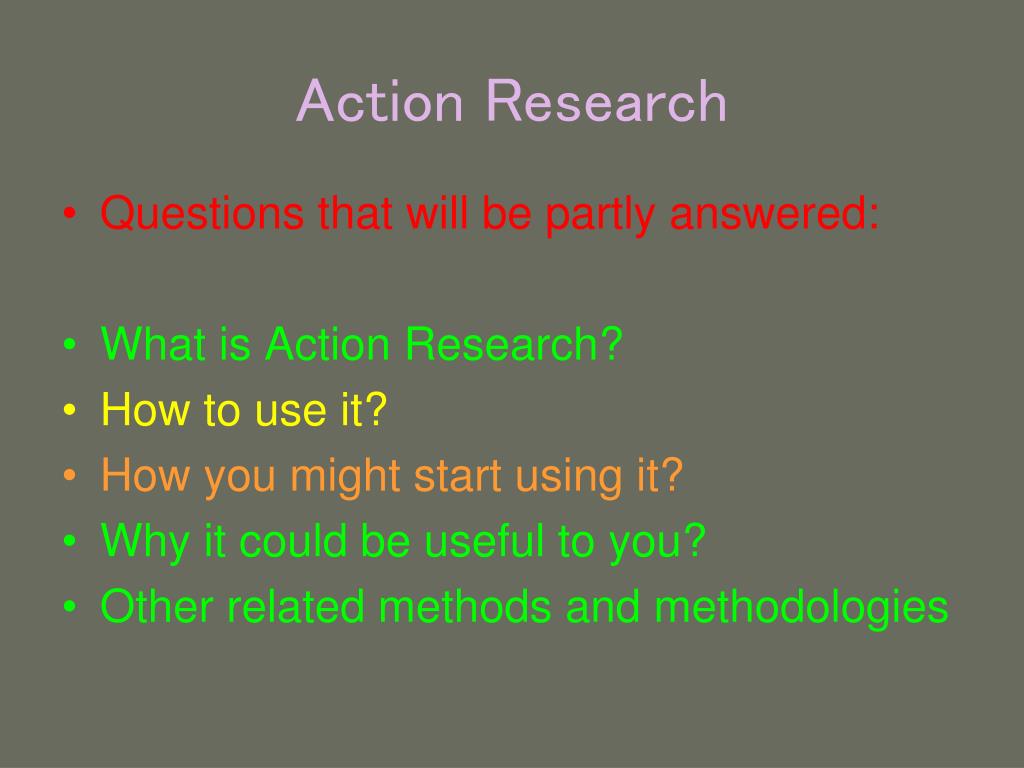 Action Research

• Questions that will be partly answered:

• What is Action Research?
• How to use it?
• How you might start using it?
• Why it could be useful to you?
• Other related methods and methodologies